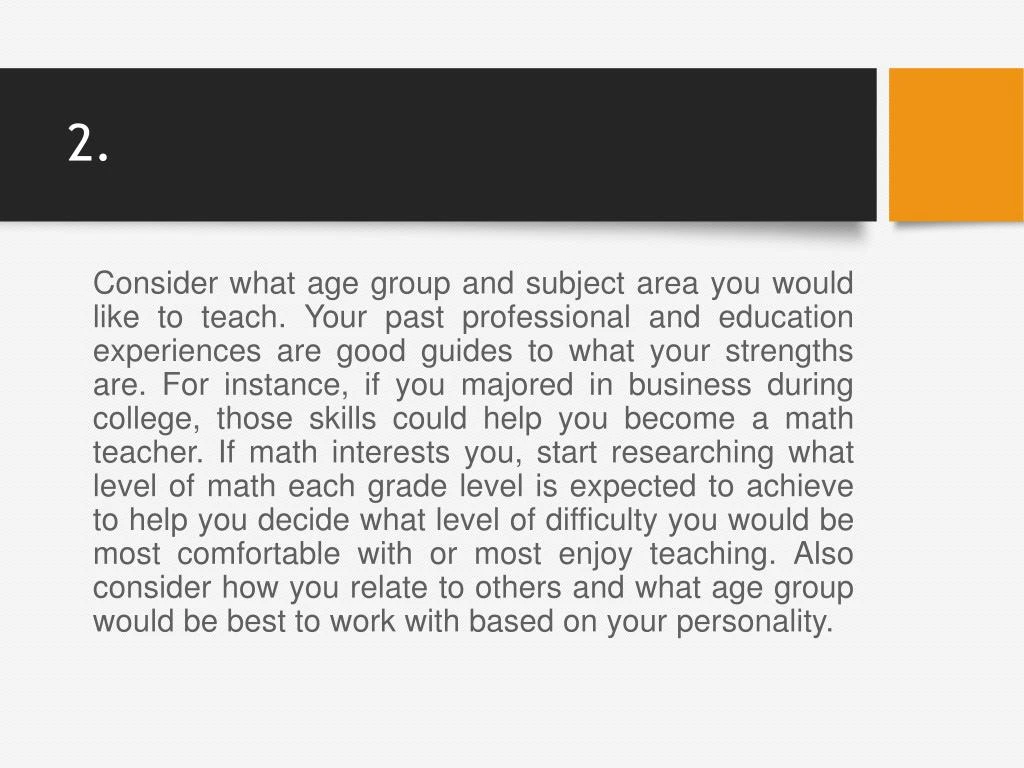 2.

Consider what age group and subject area you would like to teach. Your past professional and education experiences are good guides to what your strengths are. For instance, if you majored in business during college, those skills could help you become a math teacher. If math interests you, start researching what level of math each grade level is expected to achieve to help you decide what level of difficulty you would be most comfortable with or most enjoy teaching. Also consider how you relate to others and what age group would be best to work with based on your personality.